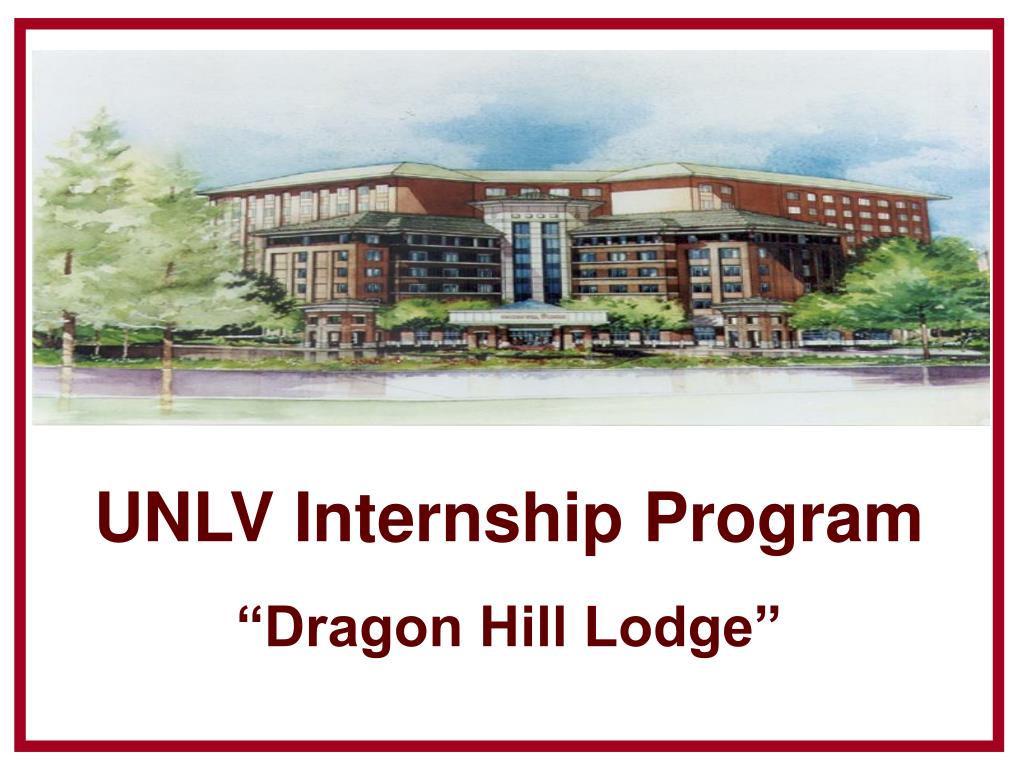 UNLV Internship Program

“Dragon Hill Lodge”